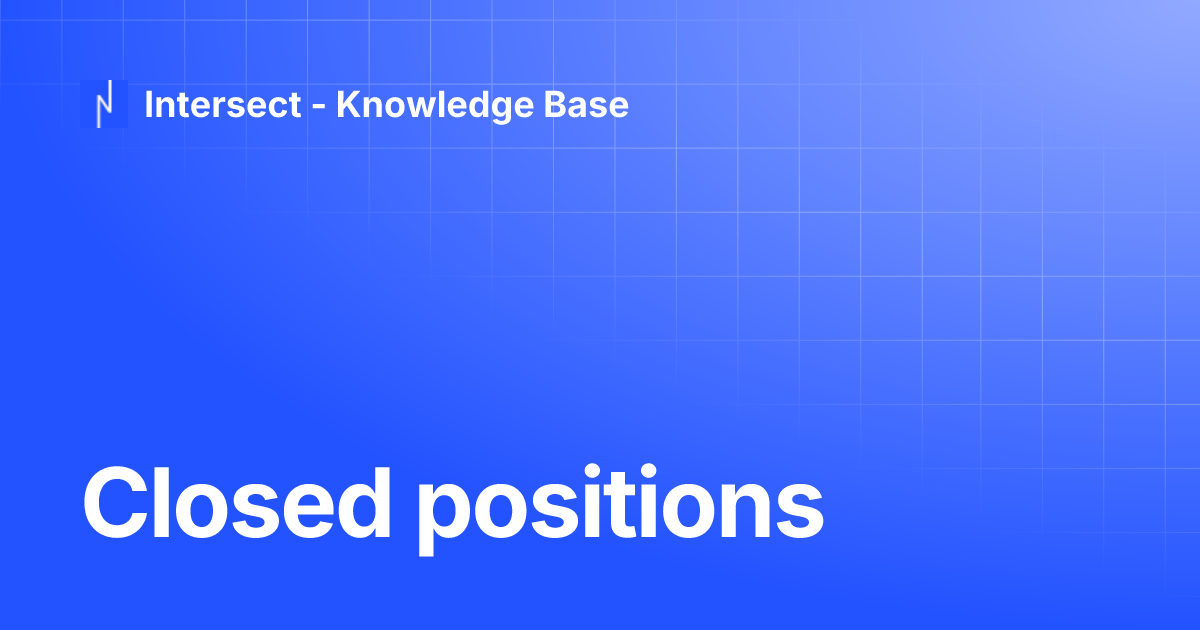 Intersect - Knowledge Base

Closed positions